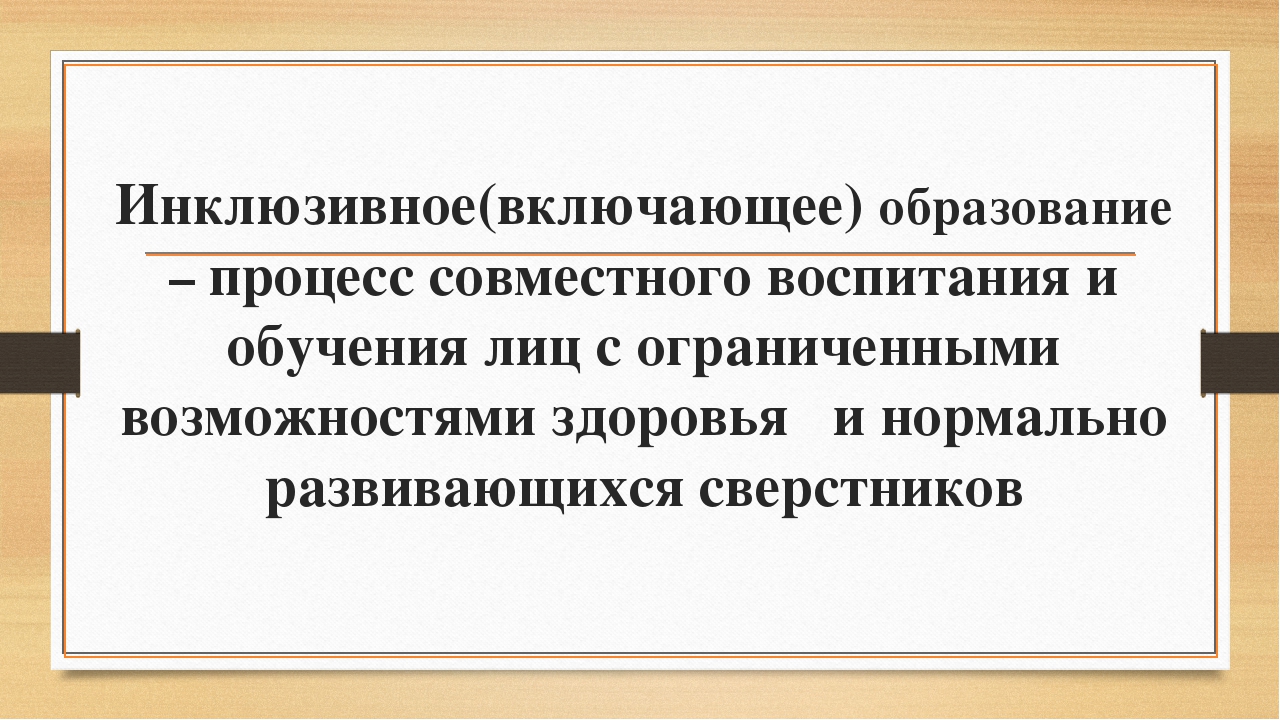 Инклюзивное(включающее) образование – процесс совместного воспитания и обучения лиц с ограниченными возможностями здоровья и нормально развивающихся сверстников